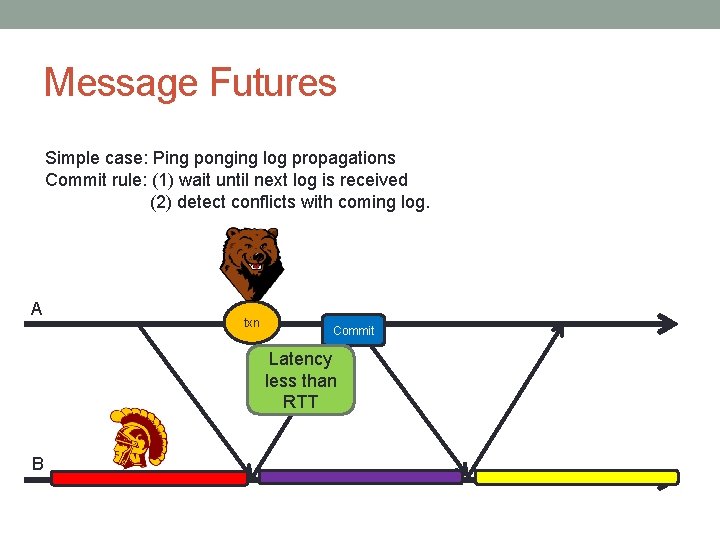 Message Futures

Simple case: Ping ponging log propagations
Commit rule: (1) wait until next log is received
(2) detect conflicts with coming log.

A

txn

Commit

Latency less than RTT

B